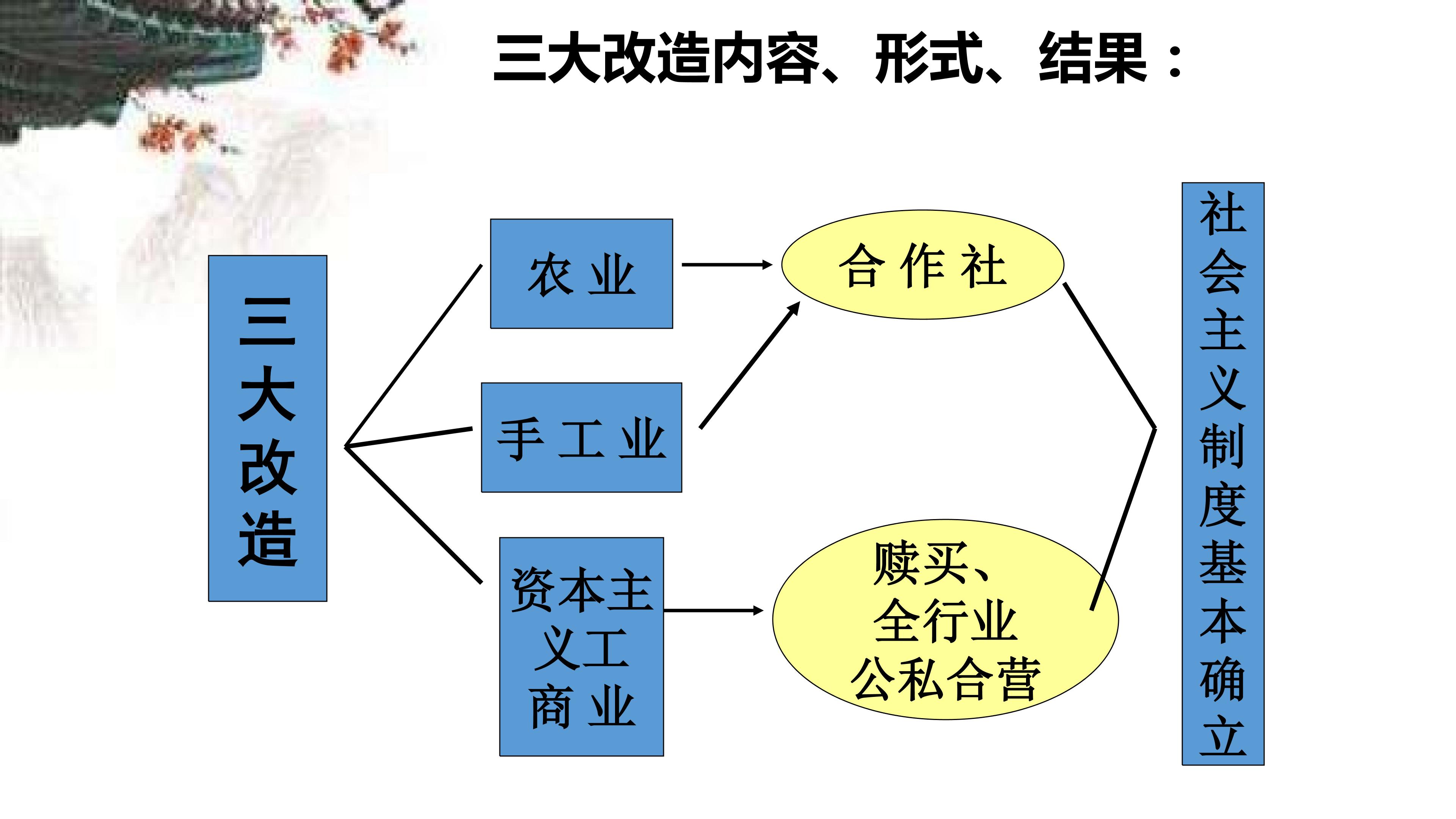 三大改造内容、形式、结果：

三大改造

农业

手工业

资本主义工商业

合作社

赎买、全行业公私合营

社会主义制度基本确立